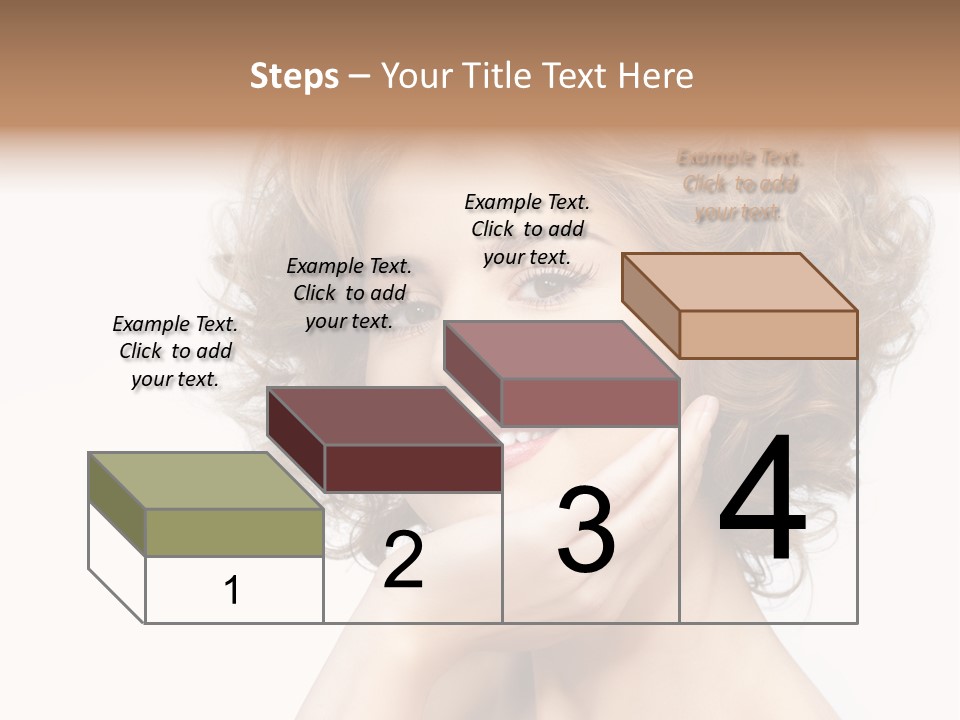 Steps – Your Title Text Here

Example Text. Click to add your text.

Example Text. Click to add your text.

Example Text. Click to add your text.

Example Text. Click to add your text.

1

2

3

4